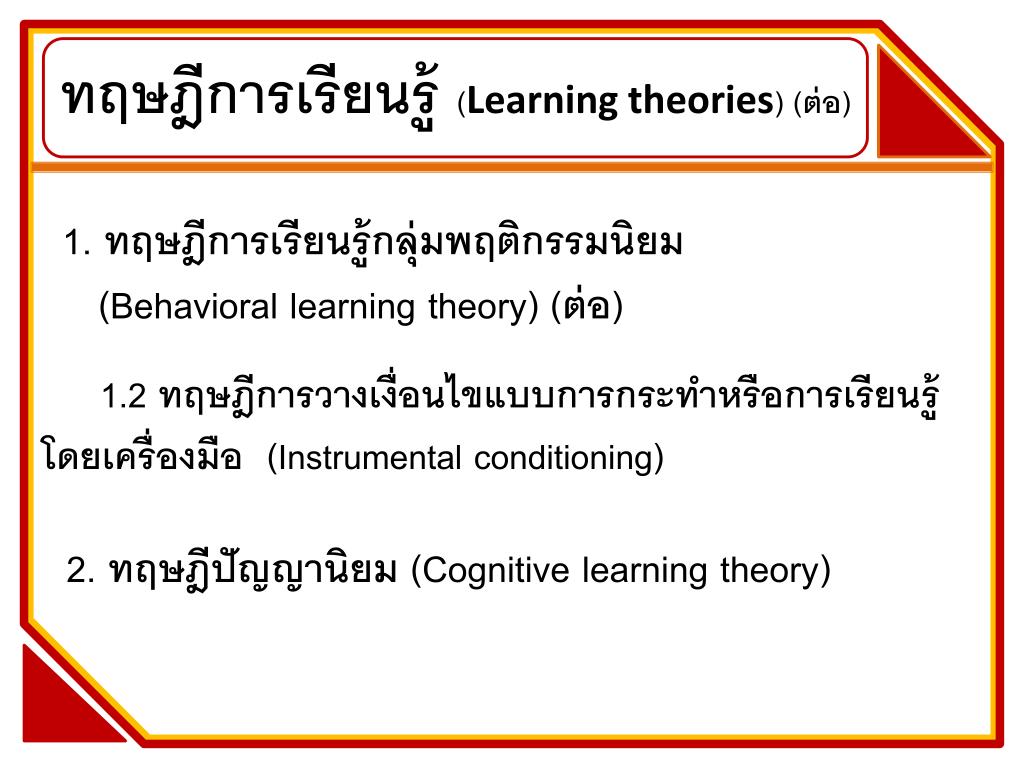 ทฤษฎีการเรียนรู้ (Learning theories) (ต่อ)

1. ทฤษฎีการเรียนรู้กลุ่มพฤติกรรมนิยม (Behavioral learning theory) (ต่อ)

1.2 ทฤษฎีการวางเงื่อนไขแบบการกระทำหรือการเรียนรู้โดยเครื่องมือ (Instrumental conditioning)

2. ทฤษฎีปัญญานิยม (Cognitive learning theory)